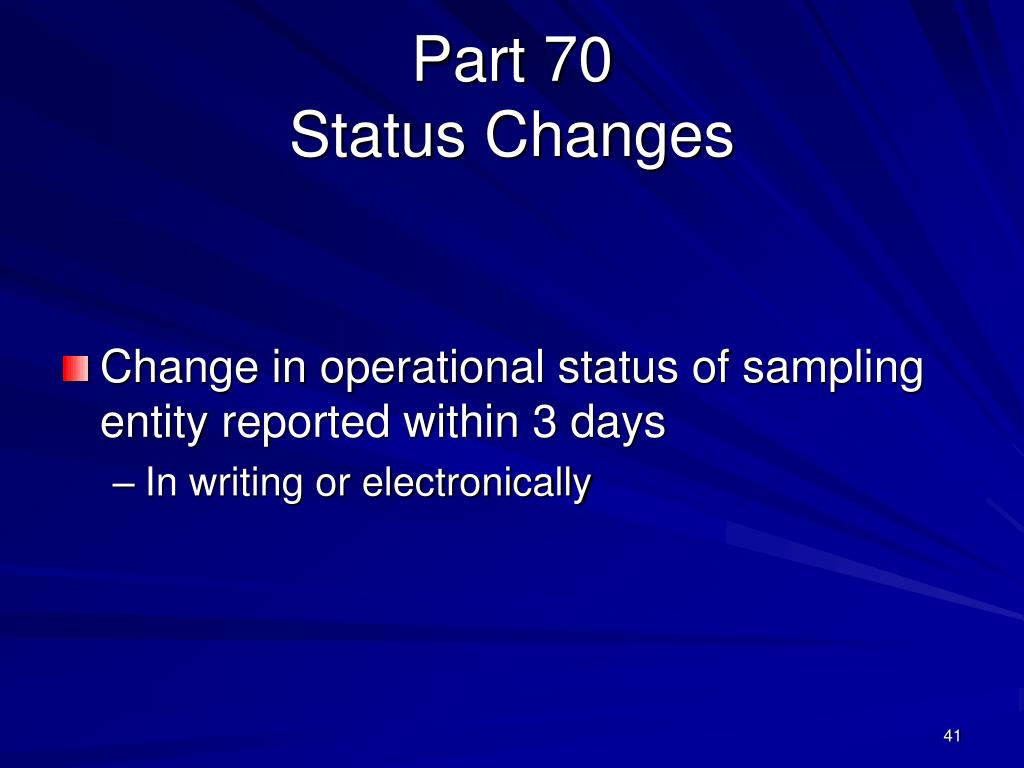 Part 70
Status Changes

Change in operational status of sampling entity reported within 3 days

– In writing or electronically

41